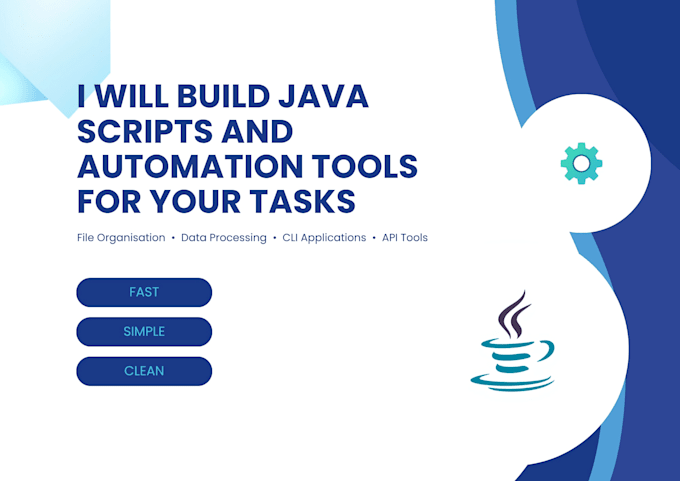 I WILL BUILD JAVA SCRIPTS AND AUTOMATION TOOLS FOR YOUR TASKS

File Organisation • Data Processing • CLI Applications • API Tools

FAST

SIMPLE

CLEAN